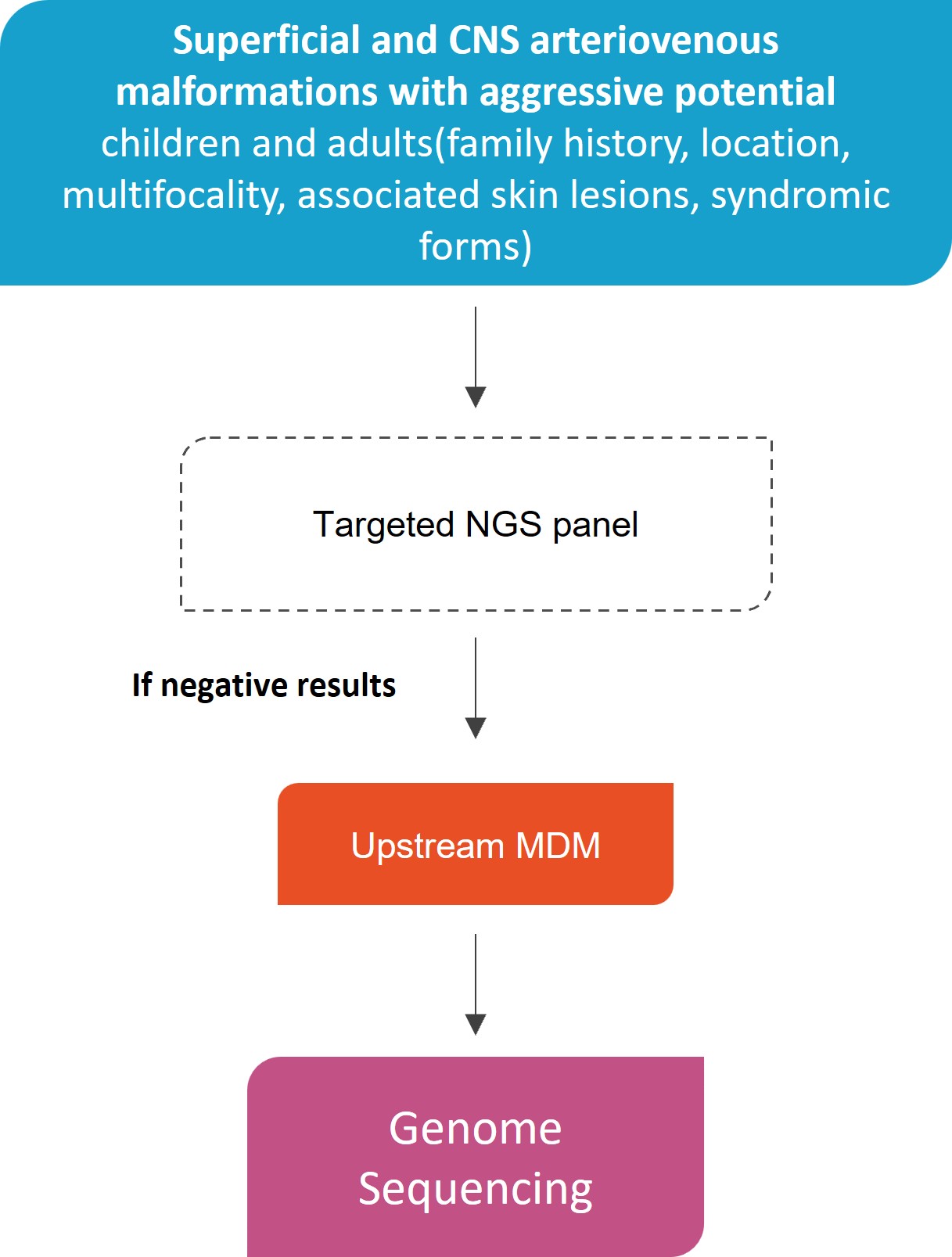 Superficial and CNS arteriovenous malformations with aggressive potential
children and adults(family history, location, multifocality, associated skin lesions, syndromic forms)

Targeted NGS panel

If negative results

Upstream MDM

Genome Sequencing